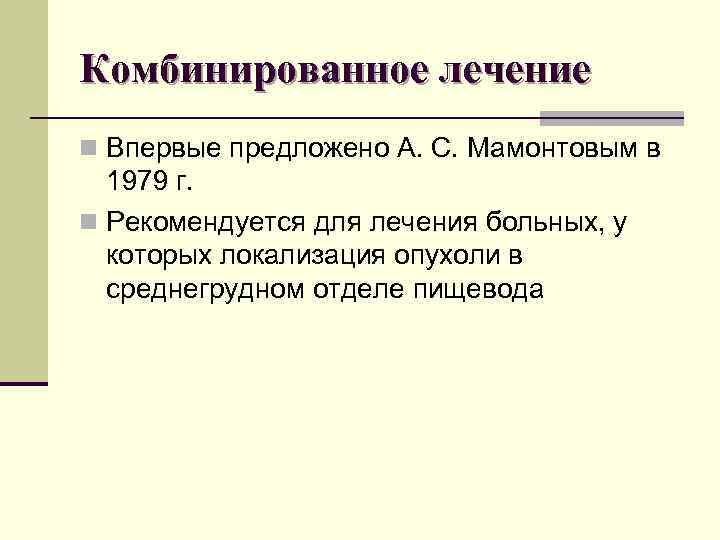 Комбинированное лечение

Впервые предложено А. С. Мамонтовым в 1979 г.

Рекомендуется для лечения больных, у которых локализация опухоли в среднегрудном отделе пищевода